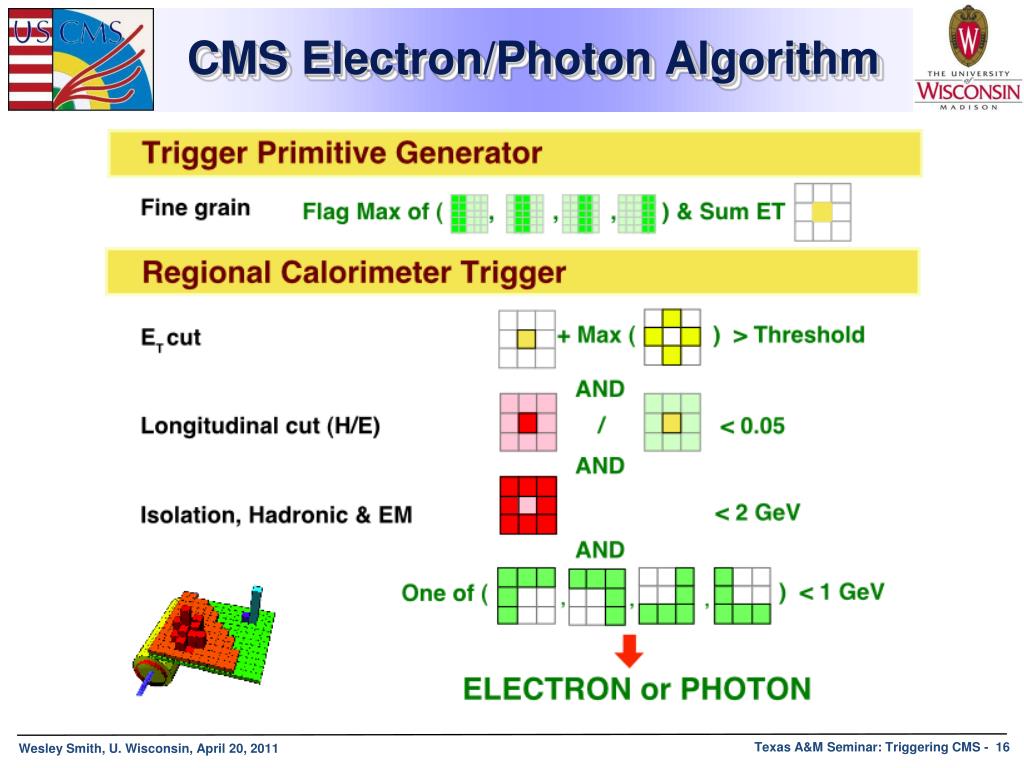 US CMS

CMS Electron/Photon Algorithm

THE UNIVERSITY of WISCONSIN MADISON

Trigger Primitive Generator

Fine grain Flag Max of ( , , , ) & Sum ET

Regional Calorimeter Trigger

$E_T$ cut + Max ( ) > Threshold

AND

Longitudinal cut (H/E) / < 0.05

AND

Isolation, Hadronic & EM < 2 GeV

AND

One of ( , , , ) < 1 GeV

ELECTRON or PHOTON

Wesley Smith, U. Wisconsin, April 20, 2011

Texas A&M Seminar: Triggering CMS - 16